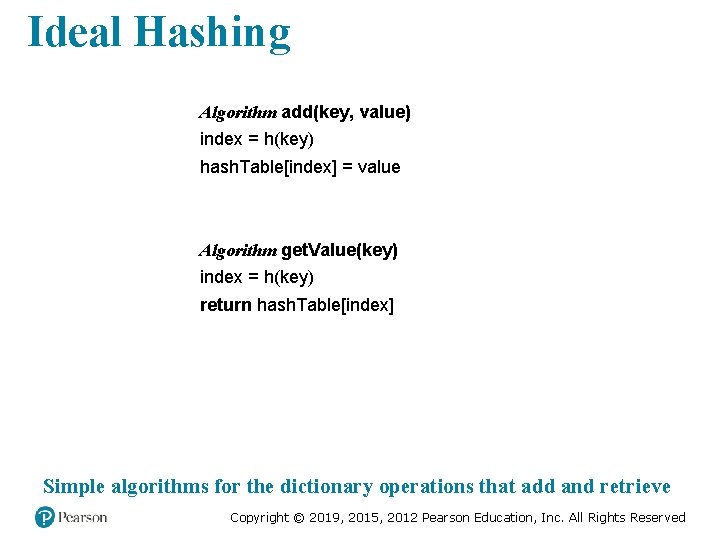 Ideal Hashing

Algorithm add(key, value)
index = h(key)
hashTable[index] = value

Algorithm getValue(key)
index = h(key)
return hashTable[index]

Simple algorithms for the dictionary operations that add and retrieve

Pearson

Copyright © 2019, 2015, 2012 Pearson Education, Inc. All Rights Reserved